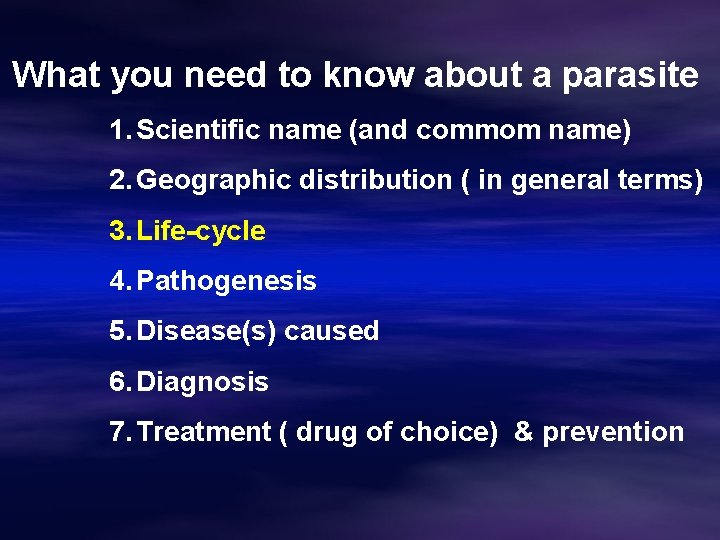 What you need to know about a parasite

1. Scientific name (and commom name)
2. Geographic distribution ( in general terms)
3. Life-cycle
4. Pathogenesis
5. Disease(s) caused
6. Diagnosis
7. Treatment ( drug of choice) & prevention